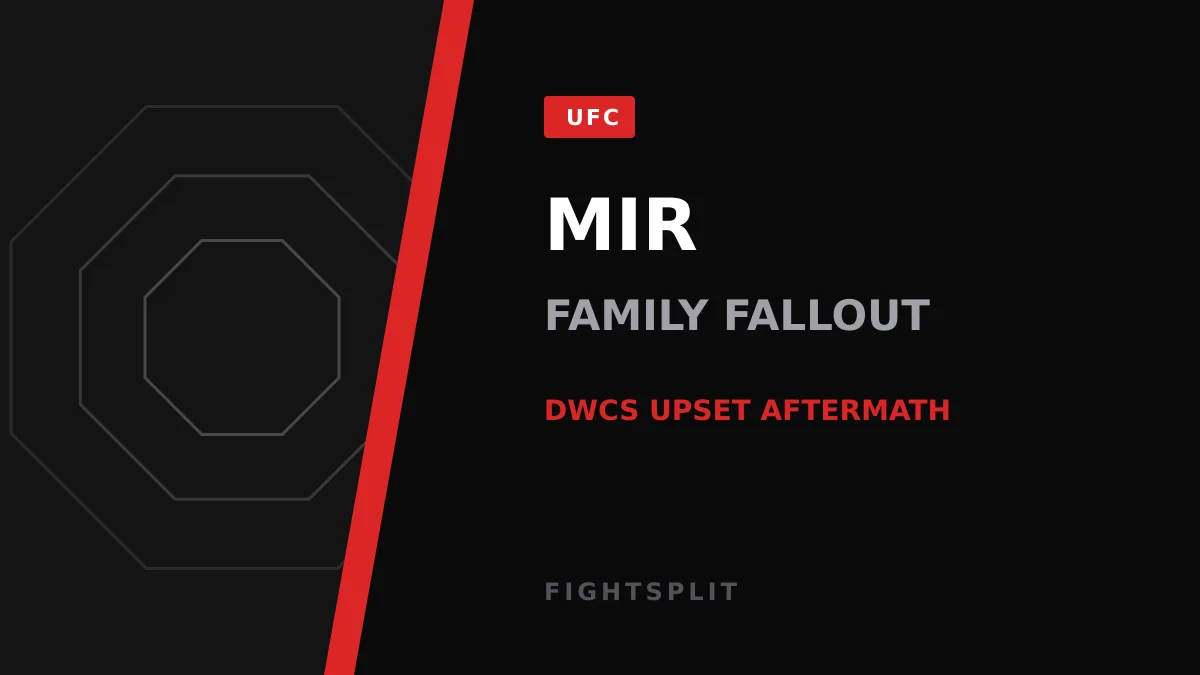 UFC

MIR

FAMILY FALLOUT

DWCS UPSET AFTERMATH

FIGHTSPLIT